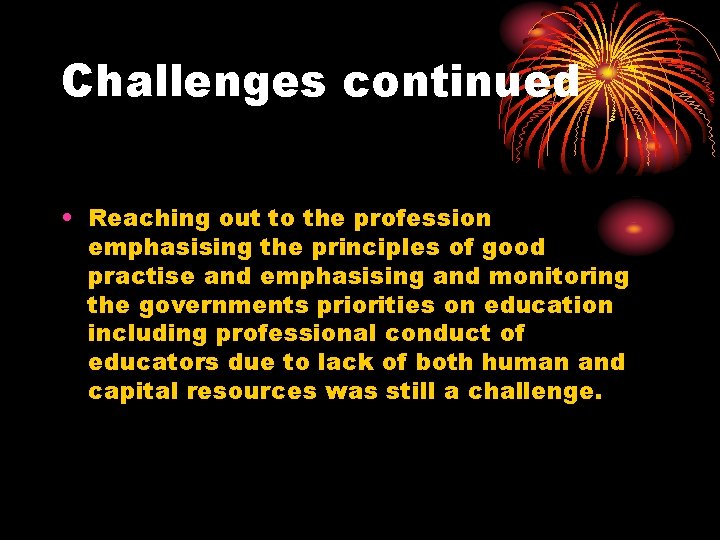 Challenges continued

• Reaching out to the profession emphasising the principles of good practise and emphasising and monitoring the governments priorities on education including professional conduct of educators due to lack of both human and capital resources was still a challenge.